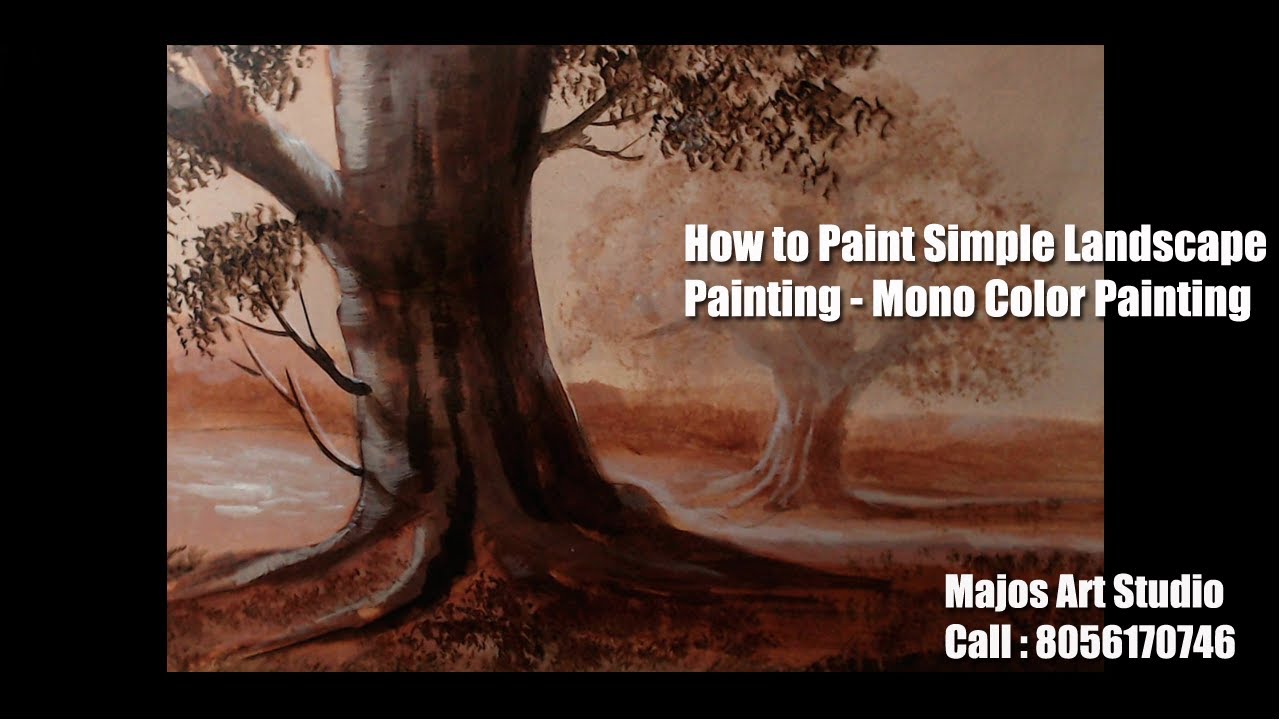 How to Paint Simple Landscape Painting - Mono Color Painting

Majos Art Studio
Call : 8056170746